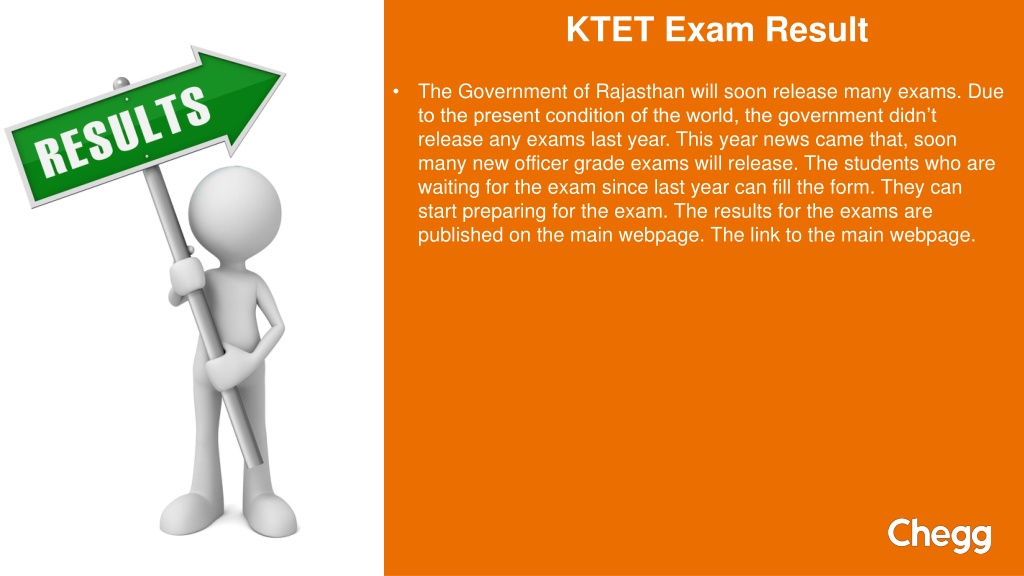 RESULTS

KTET Exam Result

• The Government of Rajasthan will soon release many exams. Due to the present condition of the world, the government didn't release any exams last year. This year news came that, soon many new officer grade exams will release. The students who are waiting for the exam since last year can fill the form. They can start preparing for the exam. The results for the exams are published on the main webpage. The link to the main webpage.

Chegg